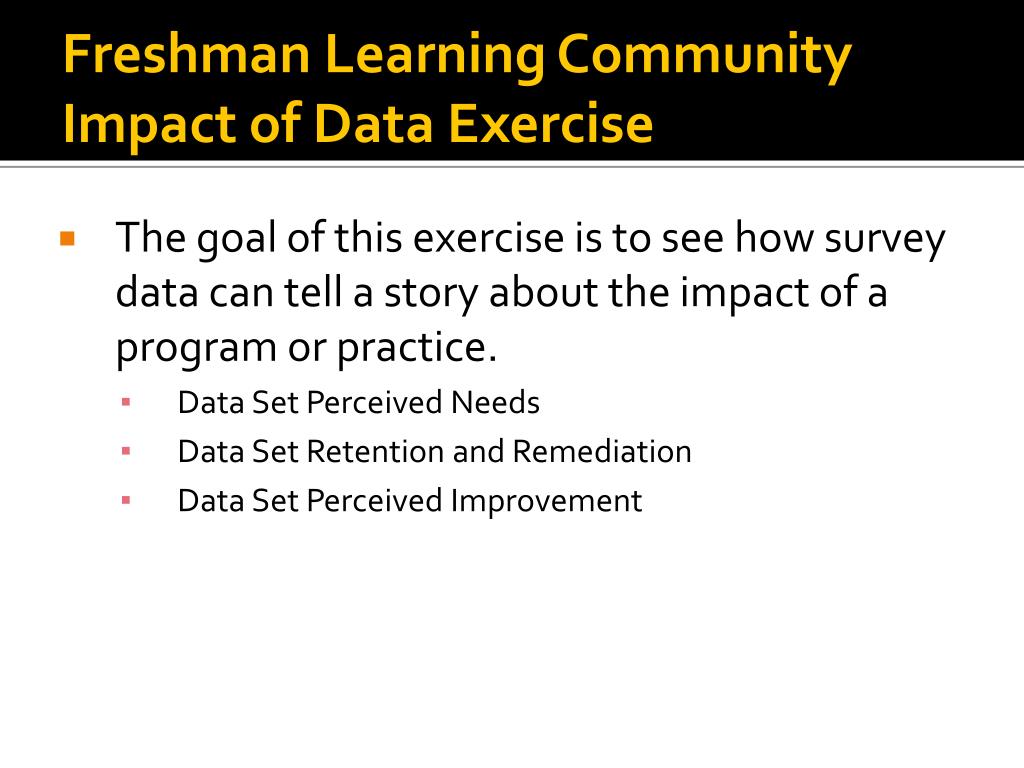 Freshman Learning Community Impact of Data Exercise

The goal of this exercise is to see how survey data can tell a story about the impact of a program or practice.

Data Set Perceived Needs

Data Set Retention and Remediation

Data Set Perceived Improvement